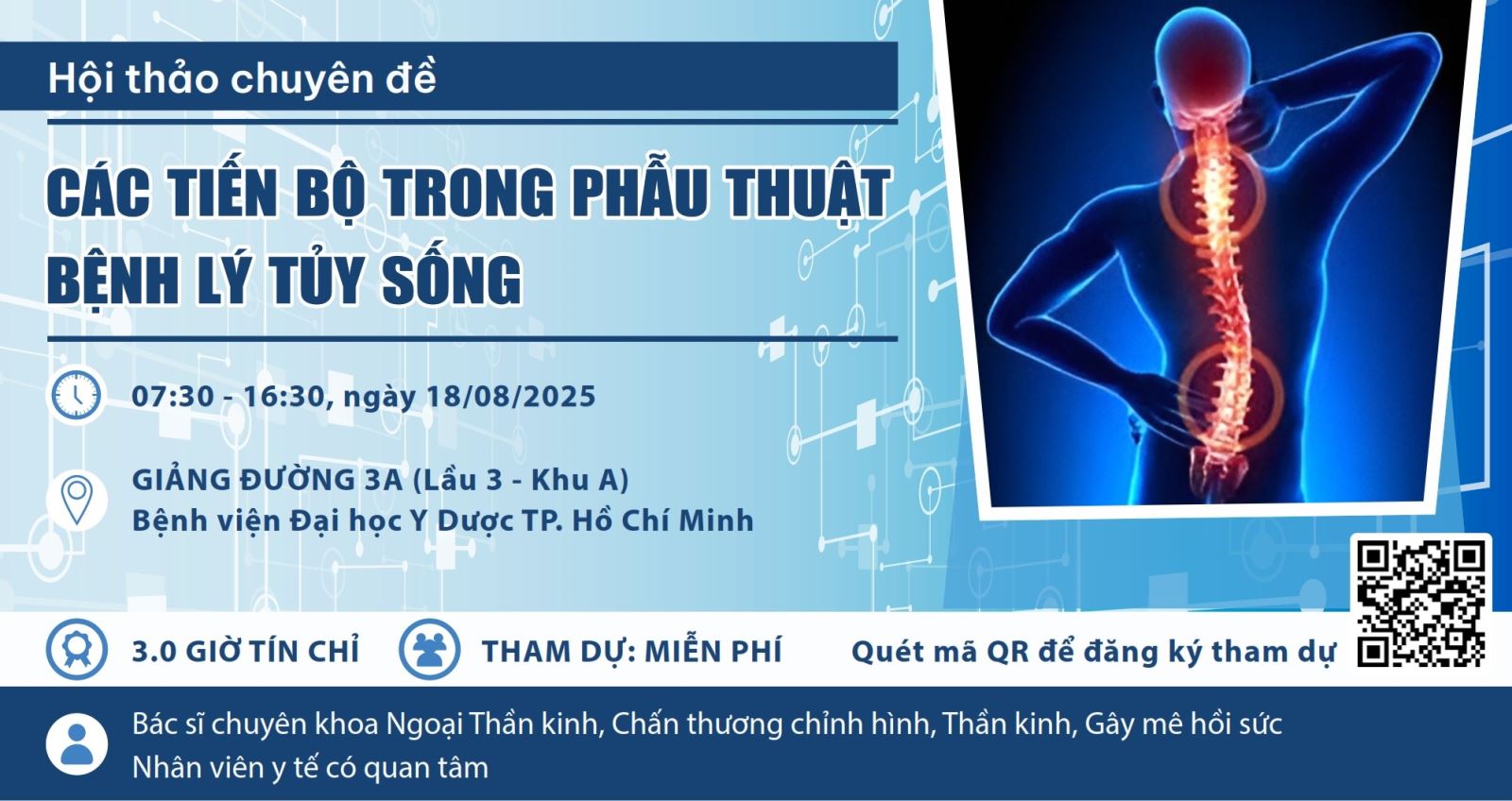 Hội thảo chuyên đề

CÁC TIẾN BỘ TRONG PHẪU THUẬT BỆNH LÝ TỦY SỐNG

07:30 - 16:30, ngày 18/08/2025

GIẢNG ĐƯỜNG 3A (Lầu 3 - Khu A)
Bệnh viện Đại học Y Dược TP. Hồ Chí Minh

3.0 GIỜ TÍN CHỈ

THAM DỰ: MIỄN PHÍ

Quét mã QR để đăng ký tham dự

Bác sĩ chuyên khoa Ngoại Thần kinh, Chấn thương chỉnh hình, Thần kinh, Gây mê hồi sức
Nhân viên y tế có quan tâm